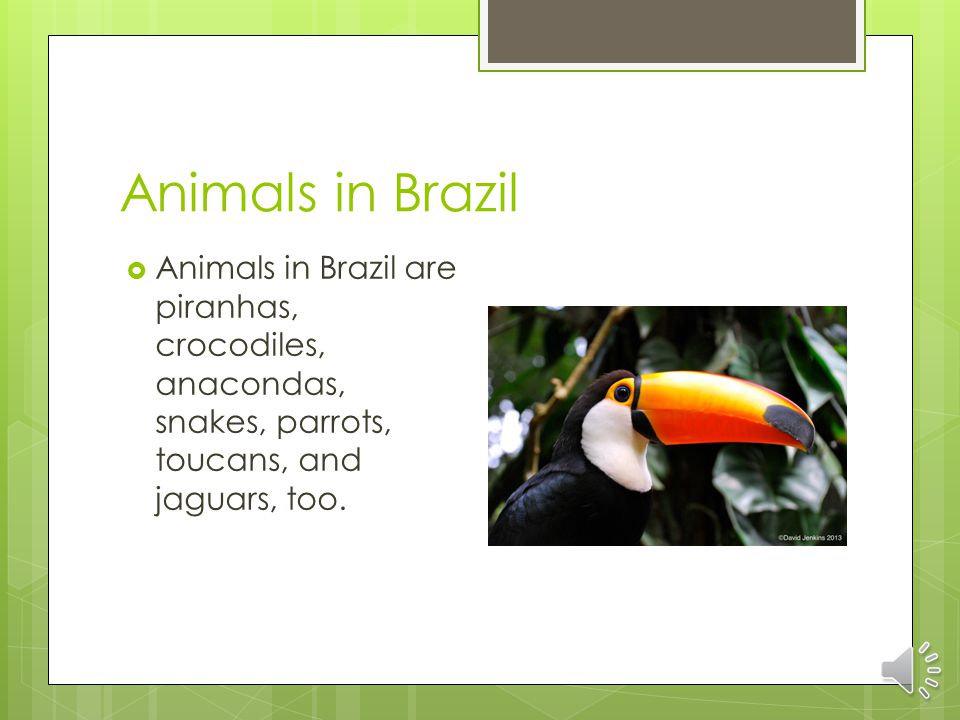 Animals in Brazil

Animals in Brazil are piranhas, crocodiles, anacondas, snakes, parrots, toucans, and jaguars, too.

©David Jenkins 2013